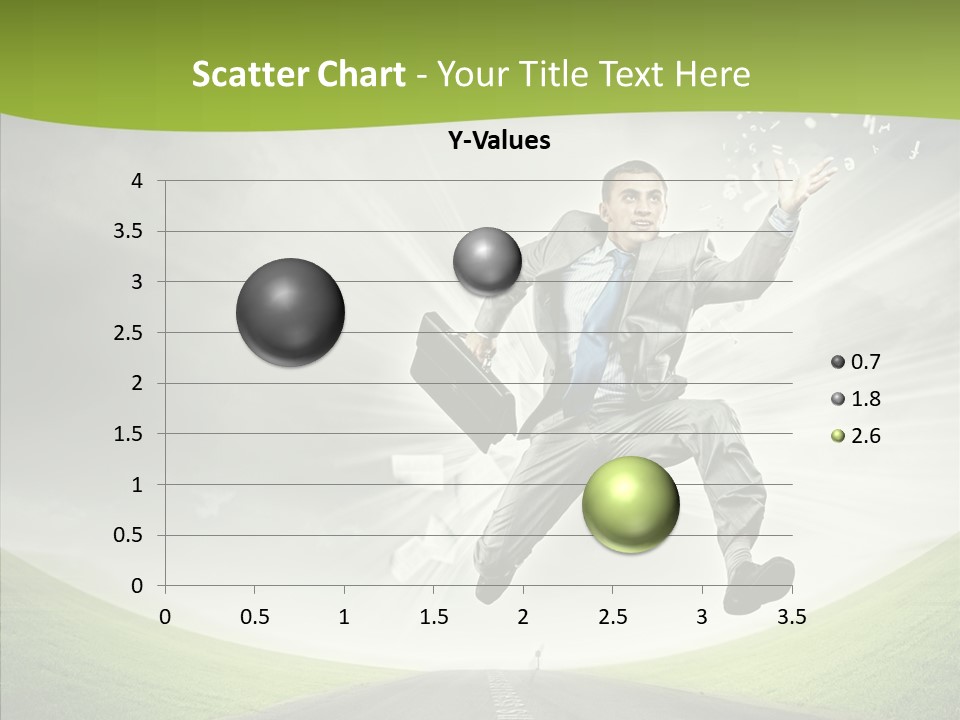 Scatter Chart - Your Title Text Here

Y-Values

4
3.5
3
2.5
2
1.5
1
0.5
0

0 0.5 1 1.5 2 2.5 3 3.5

0.7
1.8
2.6